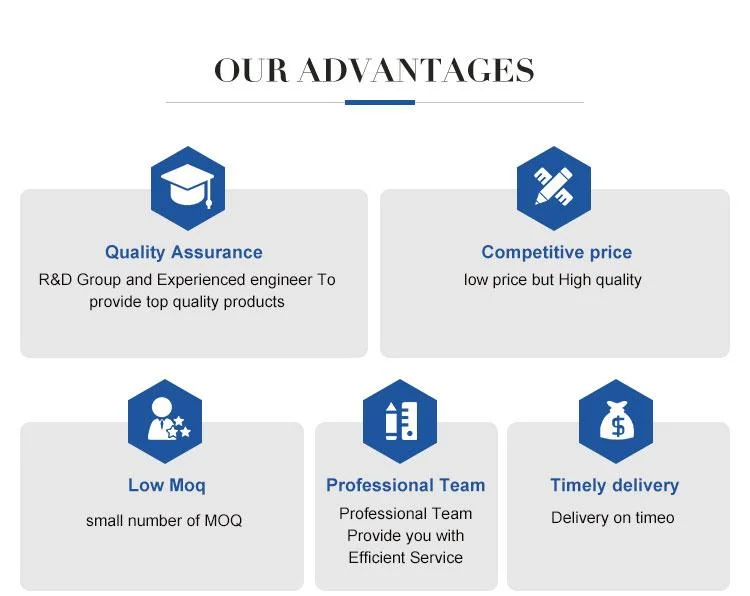 OUR ADVANTAGES

Quality Assurance
R&D Group and Experienced engineer To provide top quality products

Competitive price
low price but High quality

Low Moq
small number of MOQ

Professional Team
Professional Team Provide you with Efficient Service

Timely delivery
Delivery on timeo